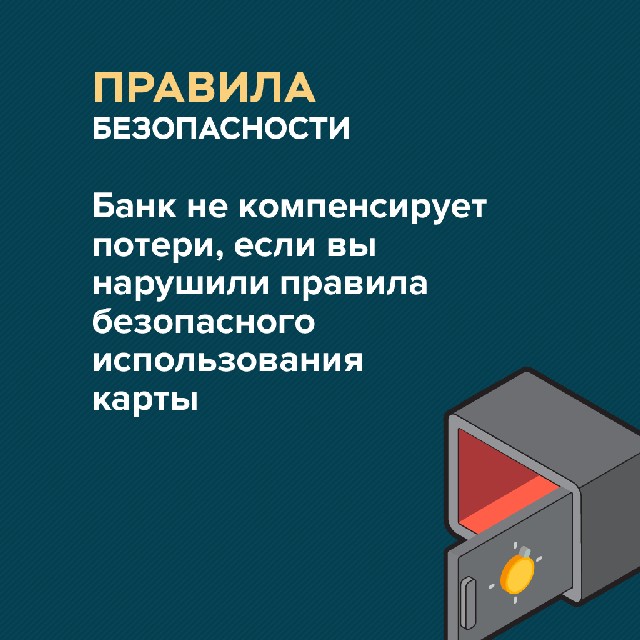 ПРАВИЛА
БЕЗОПАСНОСТИ

Банк не компенсирует потери, если вы нарушили правила безопасного использования карты